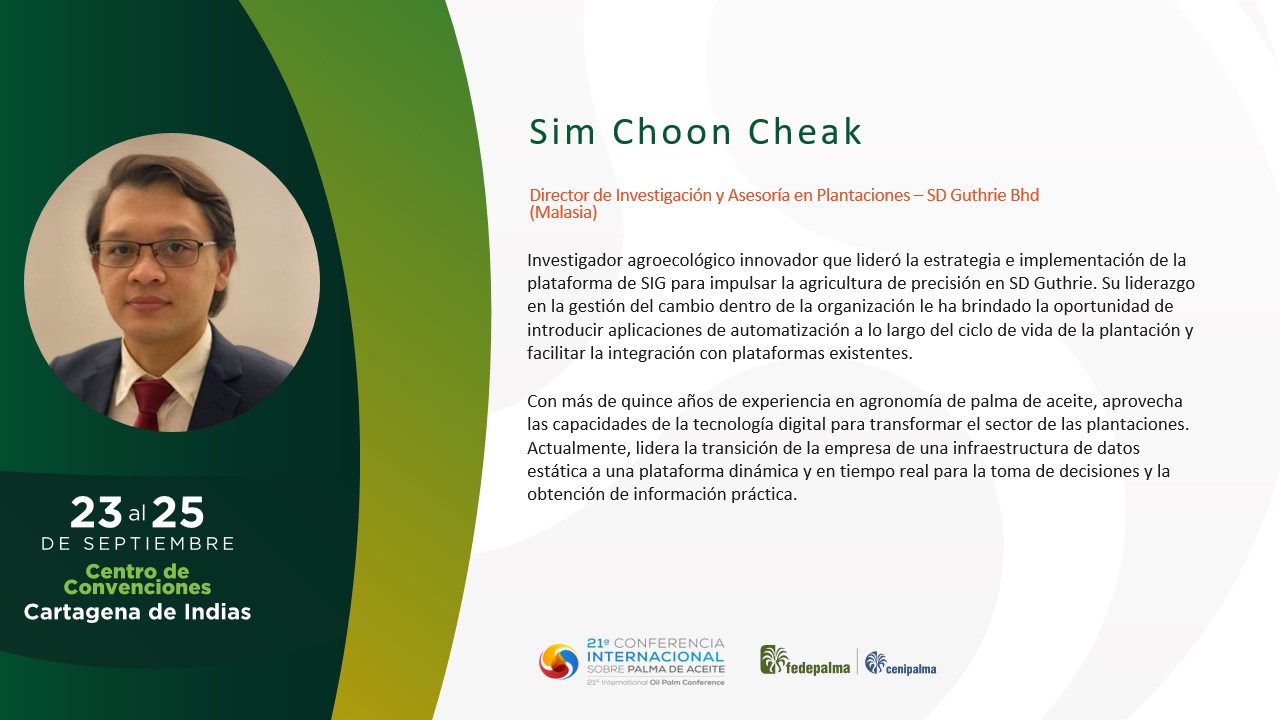 23 al 25
DE SEPTIEMBRE
Centro de Convenciones
Cartagena de Indias

Sim Choon Cheak

Director de Investigación y Asesoría en Plantaciones – SD Guthrie Bhd (Malasia)

Investigador agroecológico innovador que lideró la estrategia e implementación de la plataforma de SIG para impulsar la agricultura de precisión en SD Guthrie. Su liderazgo en la gestión del cambio dentro de la organización le ha brindado la oportunidad de introducir aplicaciones de automatización a lo largo del ciclo de vida de la plantación y facilitar la integración con plataformas existentes.

Con más de quince años de experiencia en agronomía de palma de aceite, aprovecha las capacidades de la tecnología digital para transformar el sector de las plantaciones. Actualmente, lidera la transición de la empresa de una infraestructura de datos estática a una plataforma dinámica y en tiempo real para la toma de decisiones y la obtención de información práctica.

21º CONFERENCIA INTERNACIONAL SOBRE PALMA DE ACEITE
21st International Oil Palm Conference

fedepalma
cenipalma